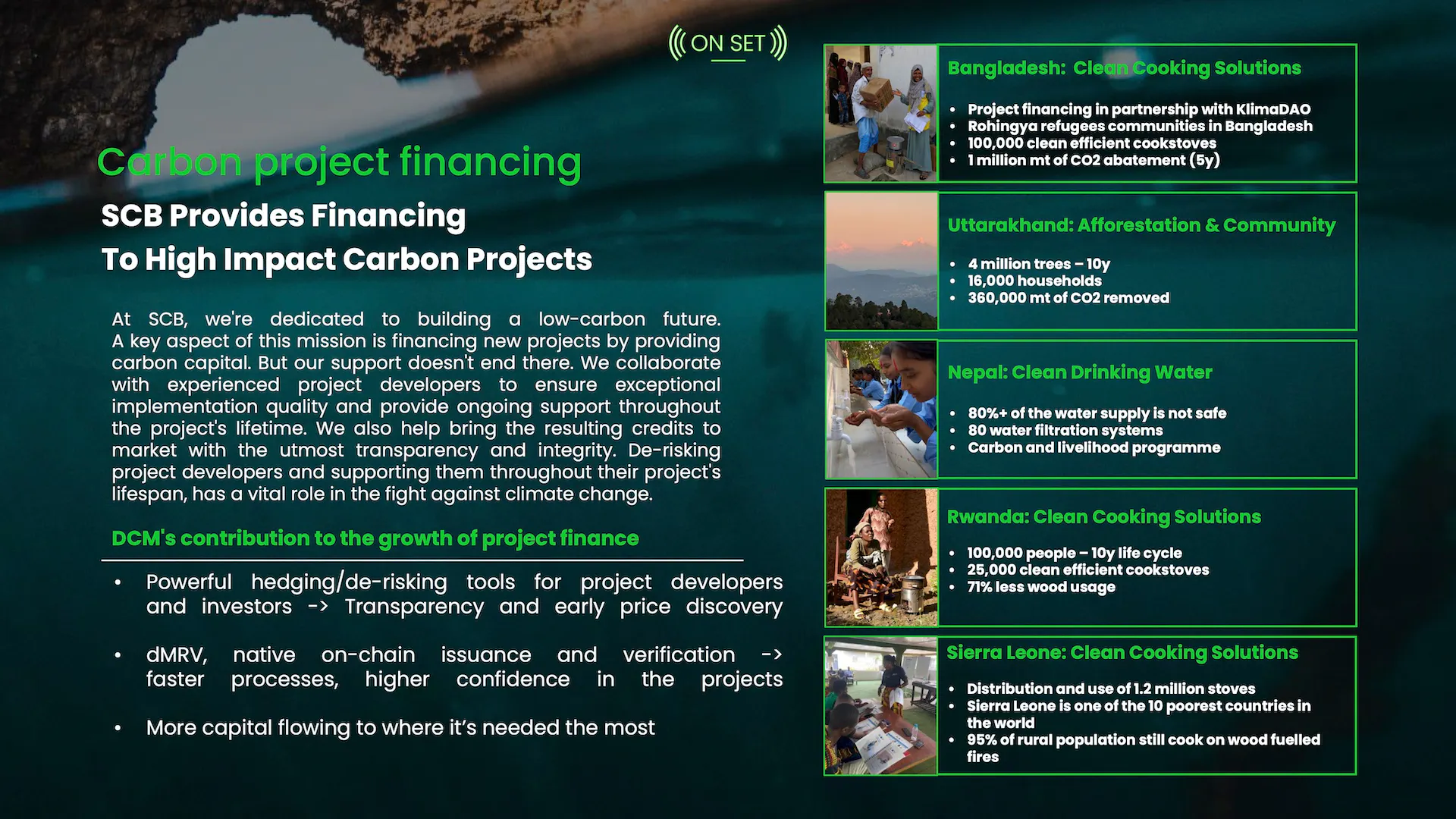 ((ON SET))

Carbon project financing

SCB Provides Financing
To High Impact Carbon Projects

At SCB, we're dedicated to building a low-carbon future. A key aspect of this mission is financing new projects by providing carbon capital. But our support doesn't end there. We collaborate with experienced project developers to ensure exceptional implementation quality and provide ongoing support throughout the project's lifetime. We also help bring the resulting credits to market with the utmost transparency and integrity. De-risking project developers and supporting them throughout their project's lifespan, has a vital role in the fight against climate change.

DCM's contribution to the growth of project finance

• Powerful hedging/de-risking tools for project developers and investors -> Transparency and early price discovery

• dMRV, native on-chain issuance and verification -> faster processes, higher confidence in the projects

• More capital flowing to where it's needed the most

Bangladesh: Clean Cooking Solutions

• Project financing in partnership with KlimaDAO
• Rohingya refugees communities in Bangladesh
• 100,000 clean efficient cookstoves
• 1 million mt of CO2 abatement (5y)

Uttarakhand: Afforestation & Community

• 4 million trees – 10y
• 16,000 households
• 360,000 mt of CO2 removed

Nepal: Clean Drinking Water

• 80%+ of the water supply is not safe
• 80 water filtration systems
• Carbon and livelihood programme

Rwanda: Clean Cooking Solutions

• 100,000 people – 10y life cycle
• 25,000 clean efficient cookstoves
• 71% less wood usage

Sierra Leone: Clean Cooking Solutions

• Distribution and use of 1.2 million stoves
• Sierra Leone is one of the 10 poorest countries in the world
• 95% of rural population still cook on wood fuelled fires